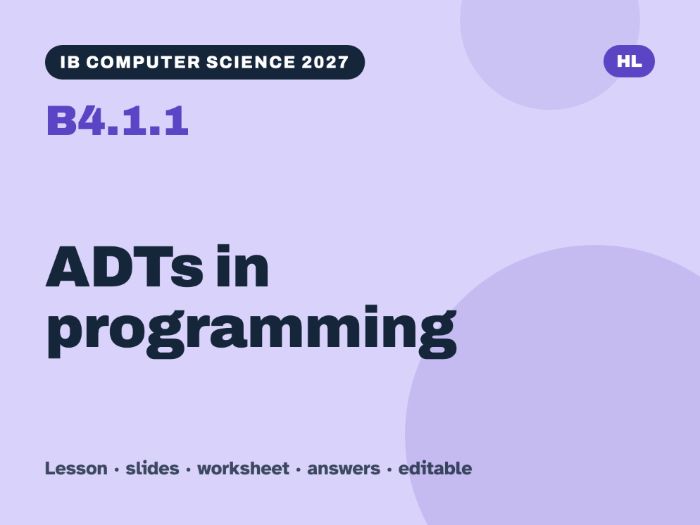 IB COMPUTER SCIENCE 2027

HL

B4.1.1

ADTs in programming

Lesson · slides · worksheet · answers · editable